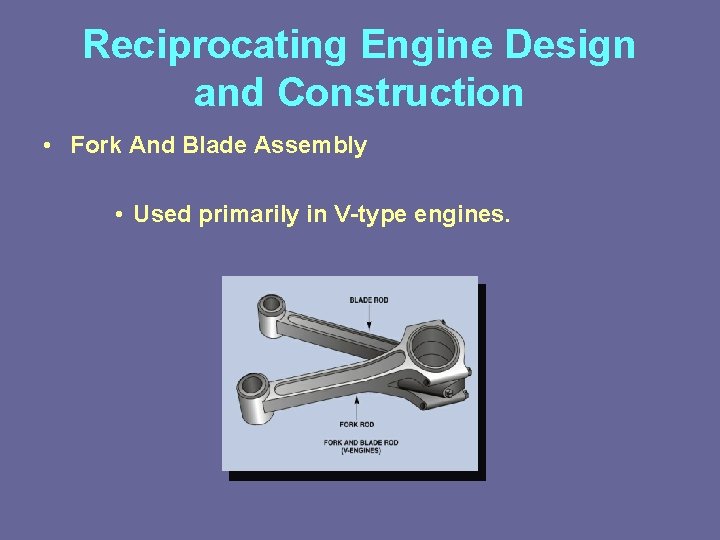 Reciprocating Engine Design and Construction

• Fork And Blade Assembly

• Used primarily in V-type engines.

BLADE ROD

FORK ROD

FORK AND BLADE ROD (V-ENGINES)